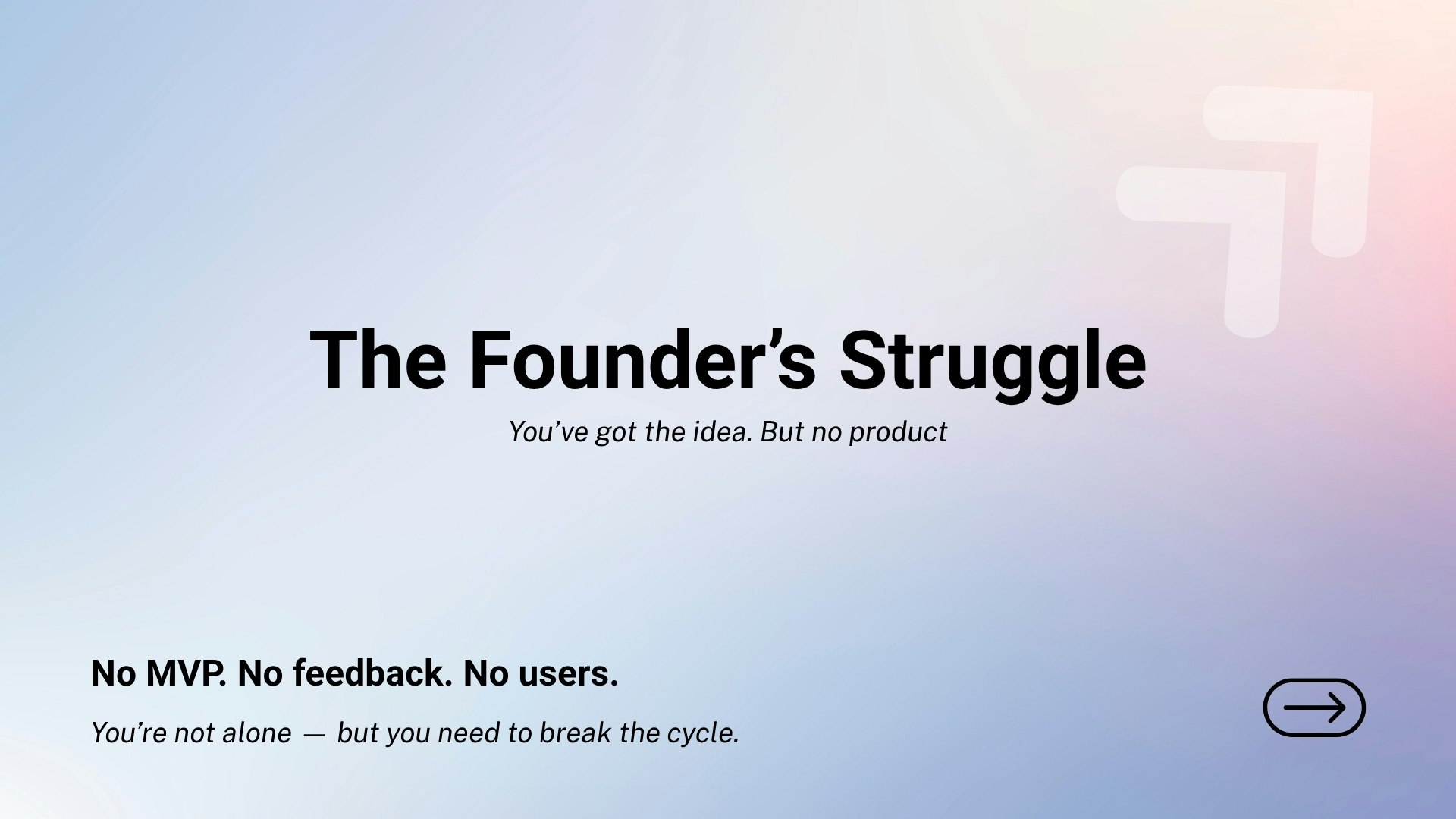 The Founder’s Struggle

You’ve got the idea. But no product

No MVP. No feedback. No users.

You’re not alone — but you need to break the cycle.